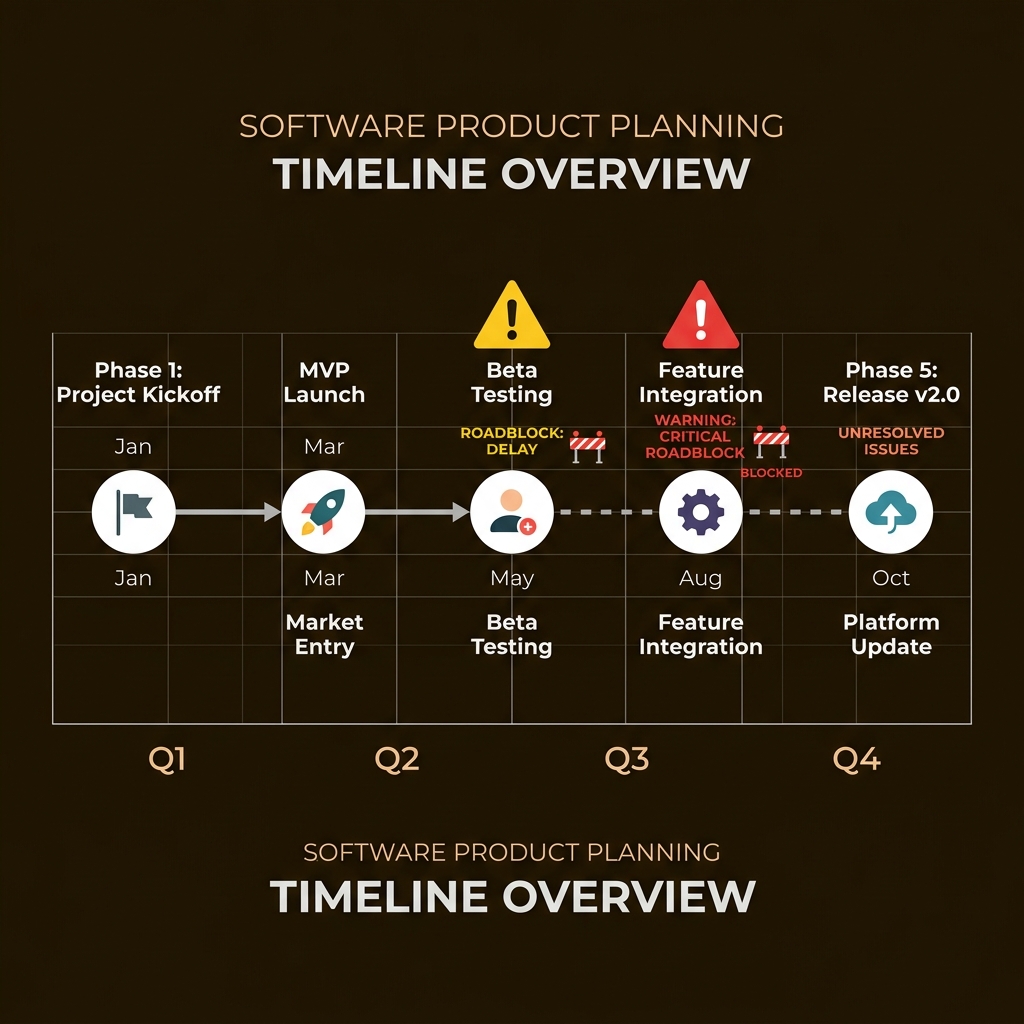 SOFTWARE PRODUCT PLANNING
TIMELINE OVERVIEW

Phase 1: Project Kickoff
Jan
Jan

MVP Launch
Mar
Mar
Market Entry

Beta Testing
ROADBLOCK: DELAY
May
Beta Testing

Feature Integration
WARNING: CRITICAL ROADBLOCK
BLOCKED
Aug
Feature Integration

Phase 5: Release v2.0
UNRESOLVED ISSUES
Oct
Platform Update

Q1
Q2
Q3
Q4

SOFTWARE PRODUCT PLANNING
TIMELINE OVERVIEW